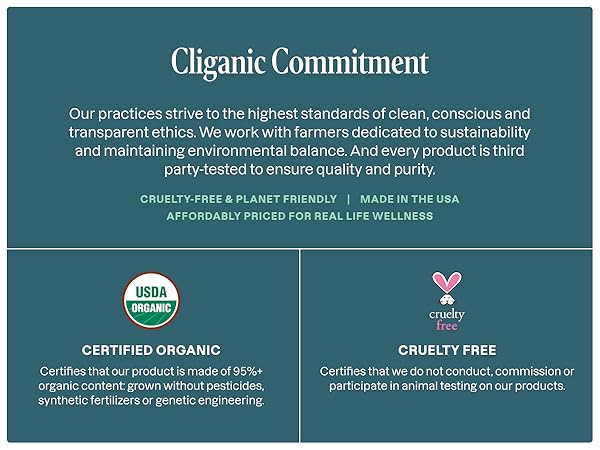 Cliganic Commitment

Our practices strive to the highest standards of clean, conscious and transparent ethics. We work with farmers dedicated to sustainability and maintaining environmental balance. And every product is third party-tested to ensure quality and purity.

CRUELTY-FREE & PLANET FRIENDLY | MADE IN THE USA
AFFORDABLY PRICED FOR REAL LIFE WELLNESS

USDA ORGANIC

CERTIFIED ORGANIC

Certifies that our product is made of 95%+ organic content: grown without pesticides, synthetic fertilizers or genetic engineering.

cruelty free

CRUELTY FREE

Certifies that we do not conduct, commission or participate in animal testing on our products.